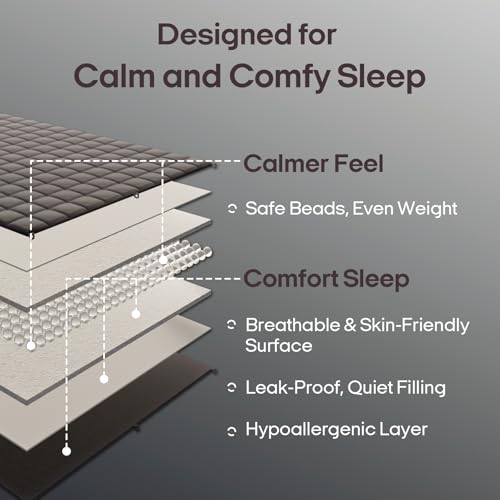 Designed for
Calm and Comfy Sleep

Calmer Feel

Safe Beads, Even Weight

Comfort Sleep

Breathable & Skin-Friendly Surface

Leak-Proof, Quiet Filling

Hypoallergenic Layer